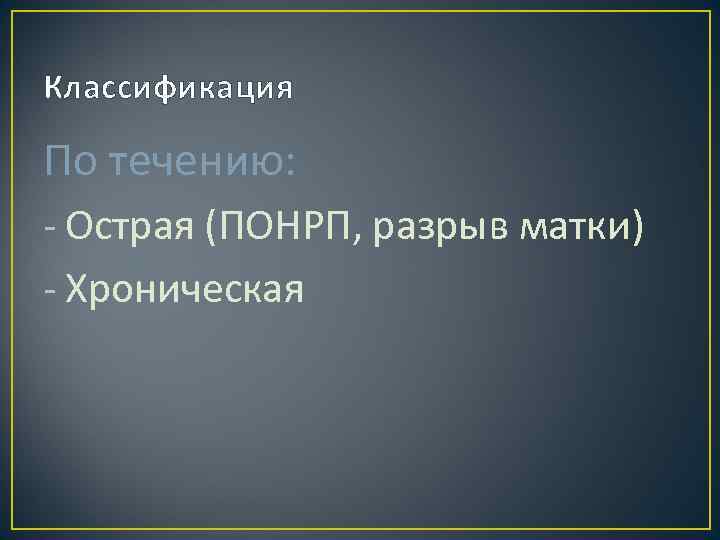 Классификация

По течению:

- Острая (ПОНРП, разрыв матки)

- Хроническая